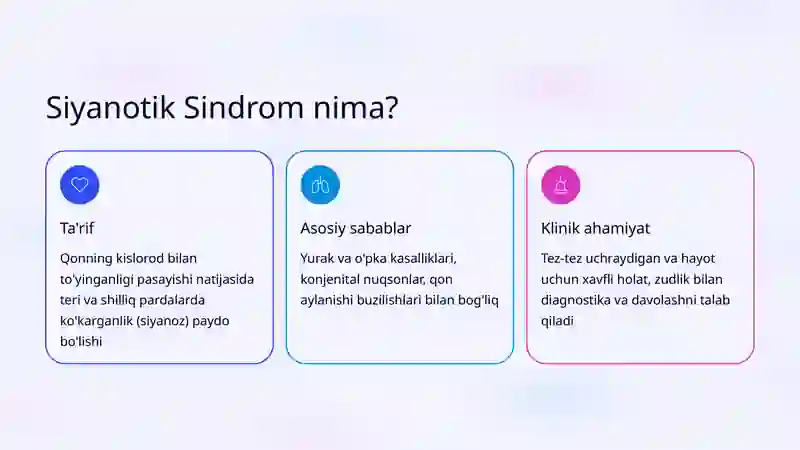 Siyanotik Sindrom nima?

Ta'rif

Qonning kislorod bilan to'yinganligi pasayishi natijasida teri va shilliq pardalarda ko'karganlik (siyanoz) paydo bo'lishi

Asosiy sabablar

Yurak va o'pka kasalliklari, konjenital nuqsonlar, qon aylanishi buzilishlari bilan bog'liq

Klinik ahamiyat

Tez-tez uchraydigan va hayot uchun xavfli holat, zudlik bilan diagnostika va davolashni talab qiladi